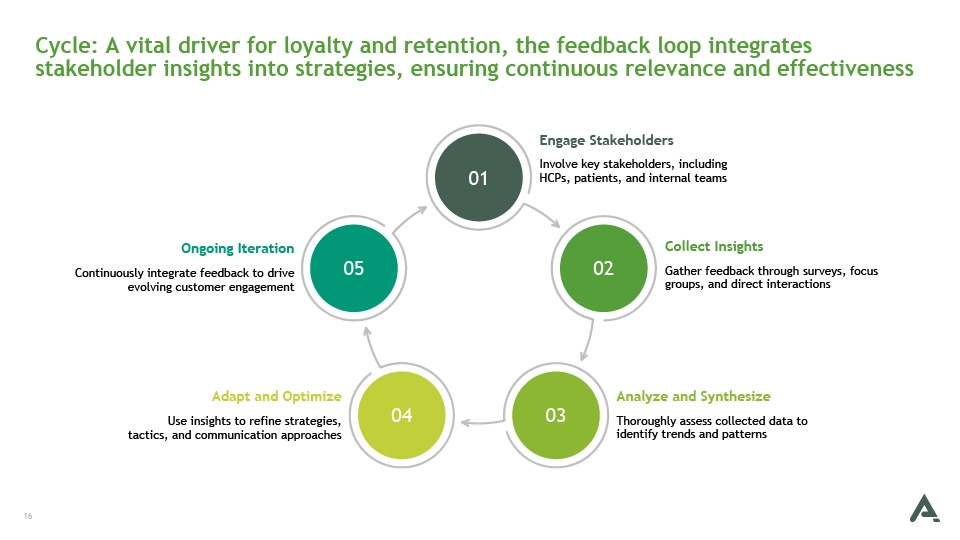 Cycle: A vital driver for loyalty and retention, the feedback loop integrates stakeholder insights into strategies, ensuring continuous relevance and effectiveness

01

Engage Stakeholders

Involve key stakeholders, including HCPs, patients, and internal teams

02

Collect Insights

Gather feedback through surveys, focus groups, and direct interactions

03

Analyze and Synthesize

Thoroughly assess collected data to identify trends and patterns

04

Adapt and Optimize

Use insights to refine strategies, tactics, and communication approaches

05

Ongoing Iteration

Continuously integrate feedback to drive evolving customer engagement

16